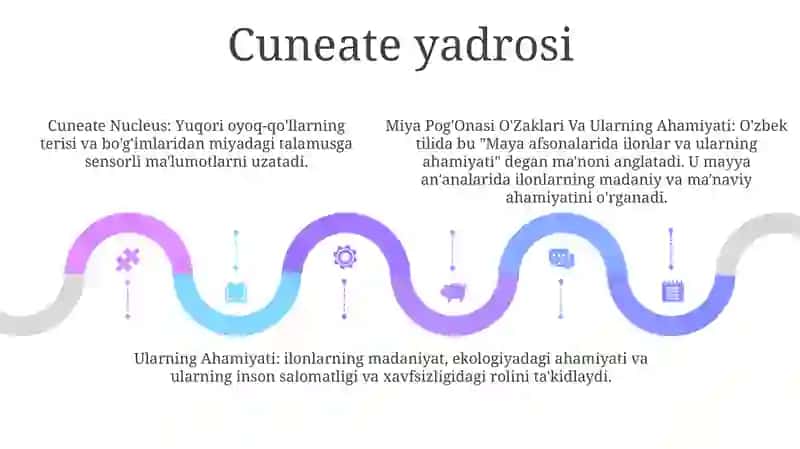 Cuneate yadrosi

Cuneate Nucleus: Yuqori oyoq-qo'llarning terisi va bo'g'imlaridan miyadagi talamusga sensorli ma'lumotlarni uzatadi.

Miya Pog'Onasi O'Zaklari Va Ularning Ahamiyati: O'zbek tilida bu "Maya afsonalarida ilonlar va ularning ahamiyati" degan ma'noni anglatadi. U mayya an'analarida ilonlarning madaniy va ma'naviy ahamiyatini o'rganadi.

Ularning Ahamiyati: ilonlarning madaniyat, ekologiyadagi ahamiyati va ularning inson salomatligi va xavfsizligidagi rolini ta'kidlaydi.